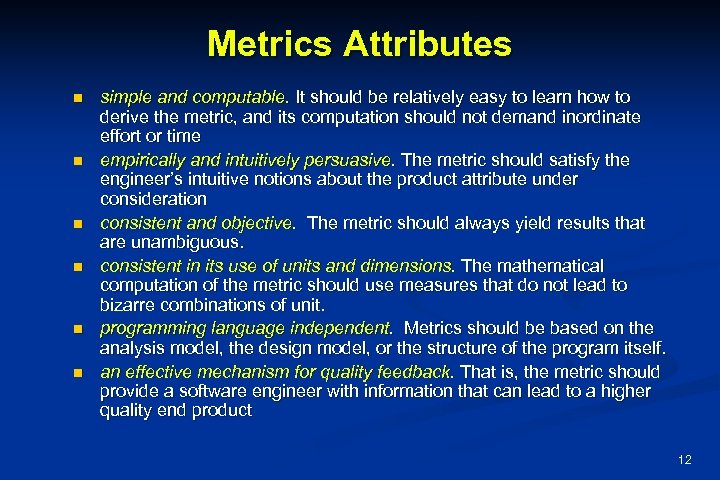 Metrics Attributes

- simple and computable. It should be relatively easy to learn how to derive the metric, and its computation should not demand inordinate effort or time
- empirically and intuitively persuasive. The metric should satisfy the engineer's intuitive notions about the product attribute under consideration
- consistent and objective. The metric should always yield results that are unambiguous.
- consistent in its use of units and dimensions. The mathematical computation of the metric should use measures that do not lead to bizarre combinations of unit.
- programming language independent. Metrics should be based on the analysis model, the design model, or the structure of the program itself.
- an effective mechanism for quality feedback. That is, the metric should provide a software engineer with information that can lead to a higher quality end product

12